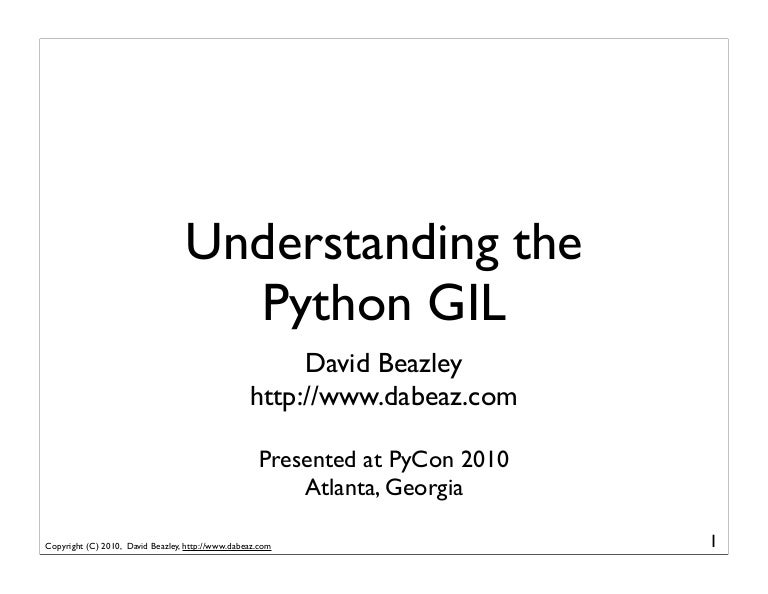 Understanding the Python GIL

David Beazley
http://www.dabeaz.com

Presented at PyCon 2010
Atlanta, Georgia

Copyright (C) 2010, David Beazley, http://www.dabeaz.com

1